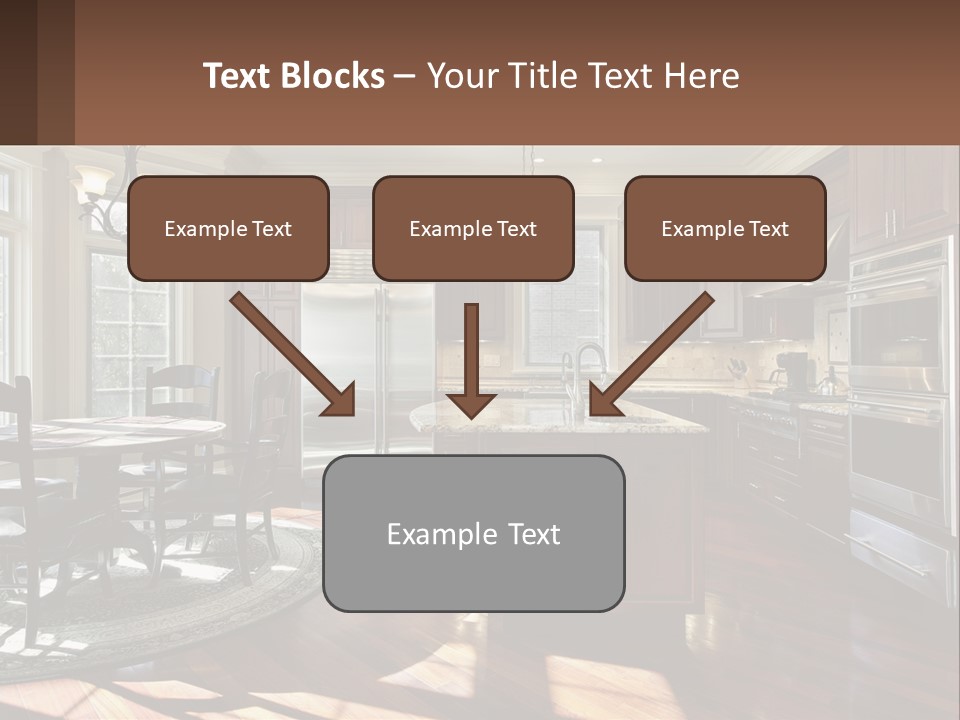 Text Blocks – Your Title Text Here

Example Text

Example Text

Example Text

Example Text